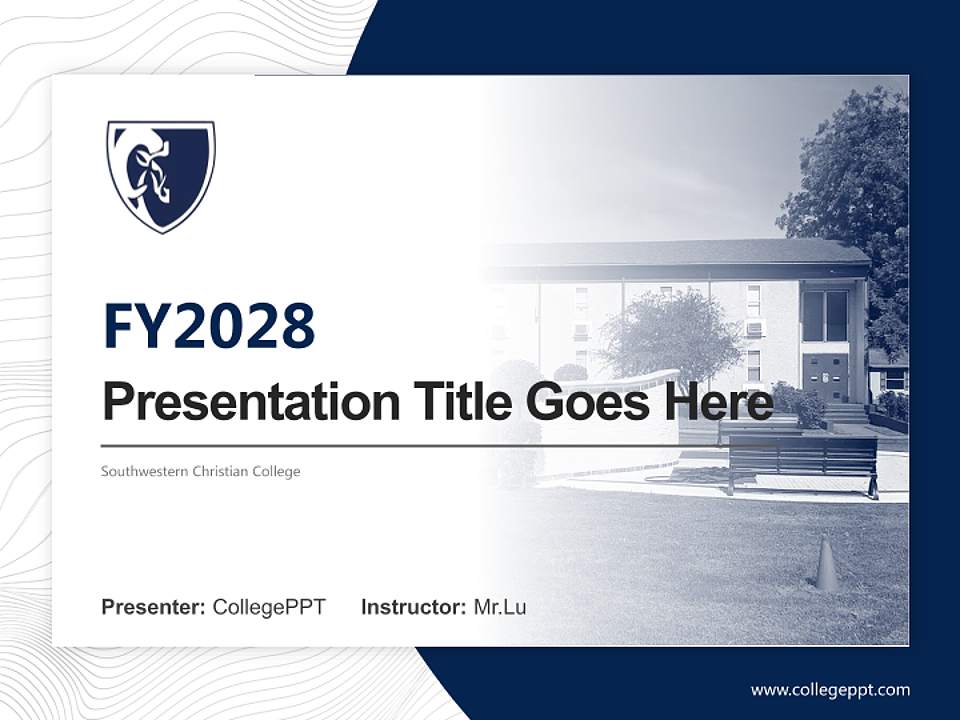 FY2028

Presentation Title Goes Here

Southwestern Christian College

Presenter: CollegePPT Instructor: Mr.Lu

www.collegeppt.com